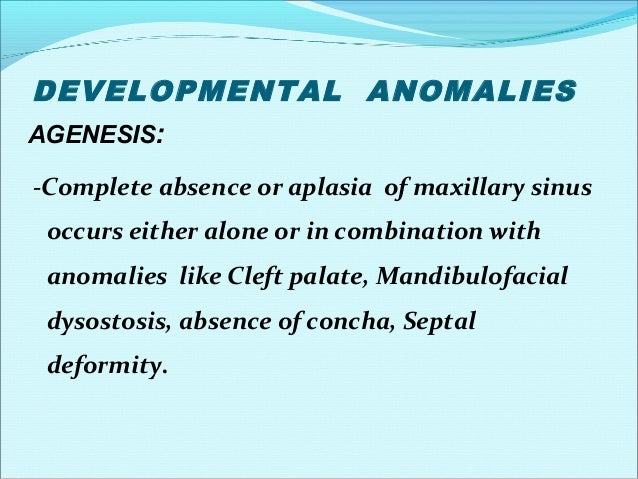 DEVELOPMENTAL ANOMALIES

AGENESIS:

-Complete absence or aplasia of maxillary sinus occurs either alone or in combination with anomalies like Cleft palate, Mandibulofacial dysostosis, absence of concha, Septal deformity.